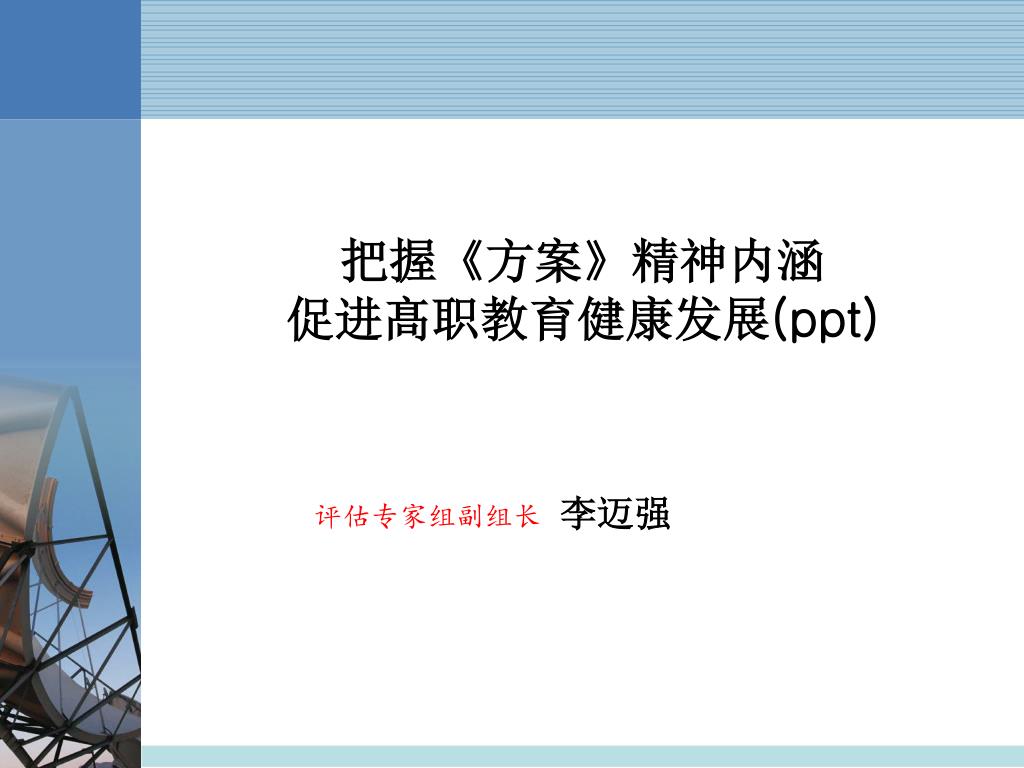 把握《方案》精神内涵
促进高职教育健康发展(ppt)

评估专家组副组长 李迈强